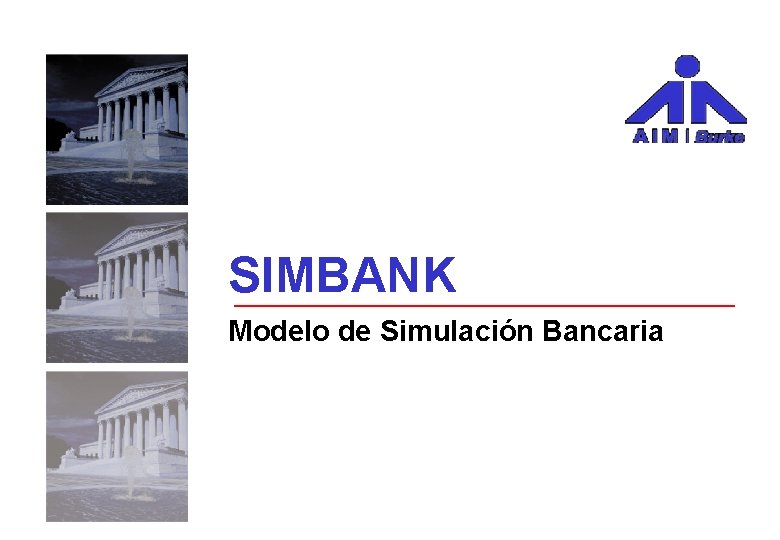 AIM | Burke

SIMBANK

Modelo de Simulación Bancaria